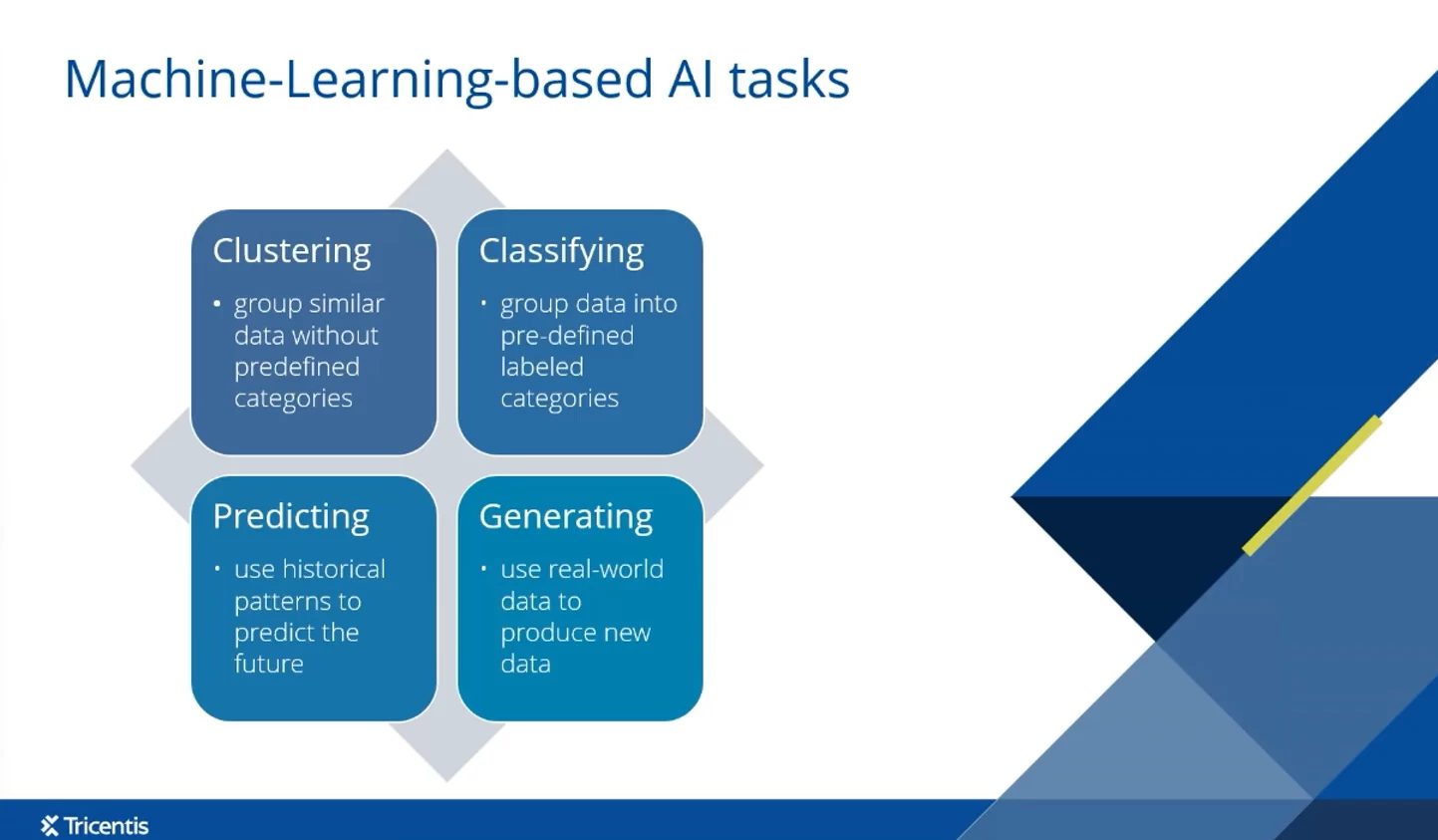 Machine-Learning-based AI tasks

Clustering
• group similar data without predefined categories

Classifying
• group data into pre-defined labeled categories

Predicting
• use historical patterns to predict the future

Generating
• use real-world data to produce new data

Tricentis